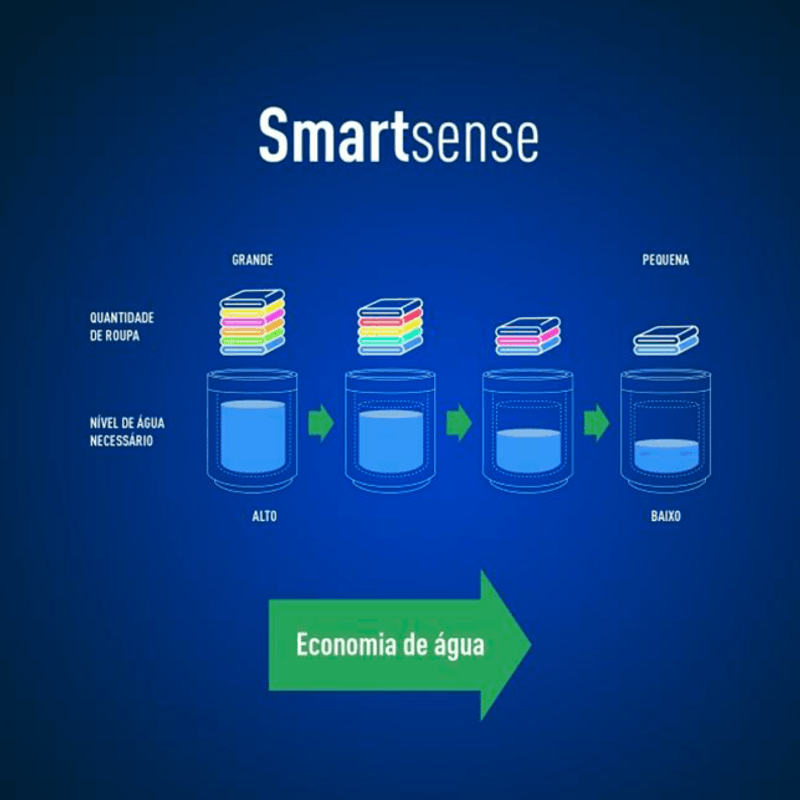 Smartsense

GRANDE

PEQUENA

QUANTIDADE DE ROUPA

NÍVEL DE ÁGUA NECESSÁRIO

ALTO

BAIXO

Economia de água